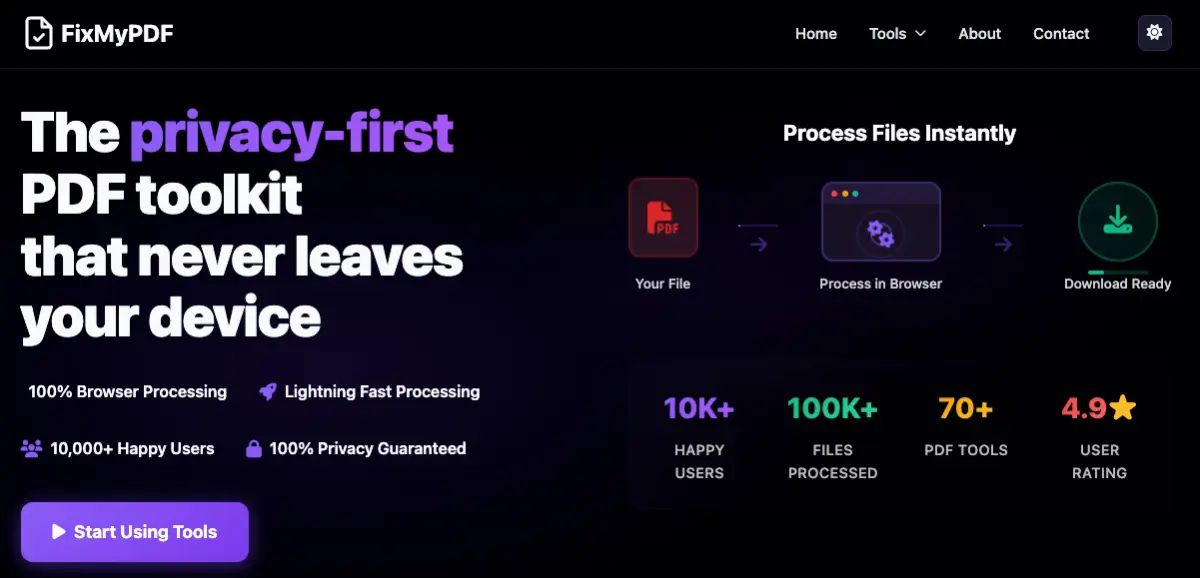 FixMyPDF

Home Tools About Contact

The privacy-first PDF toolkit that never leaves your device

100% Browser Processing
Lightning Fast Processing
10,000+ Happy Users
100% Privacy Guaranteed

Start Using Tools

Process Files Instantly

PDF
Your File
Process in Browser
Download Ready

10K+
HAPPY USERS

100K+
FILES PROCESSED

70+
PDF TOOLS

4.9
USER RATING